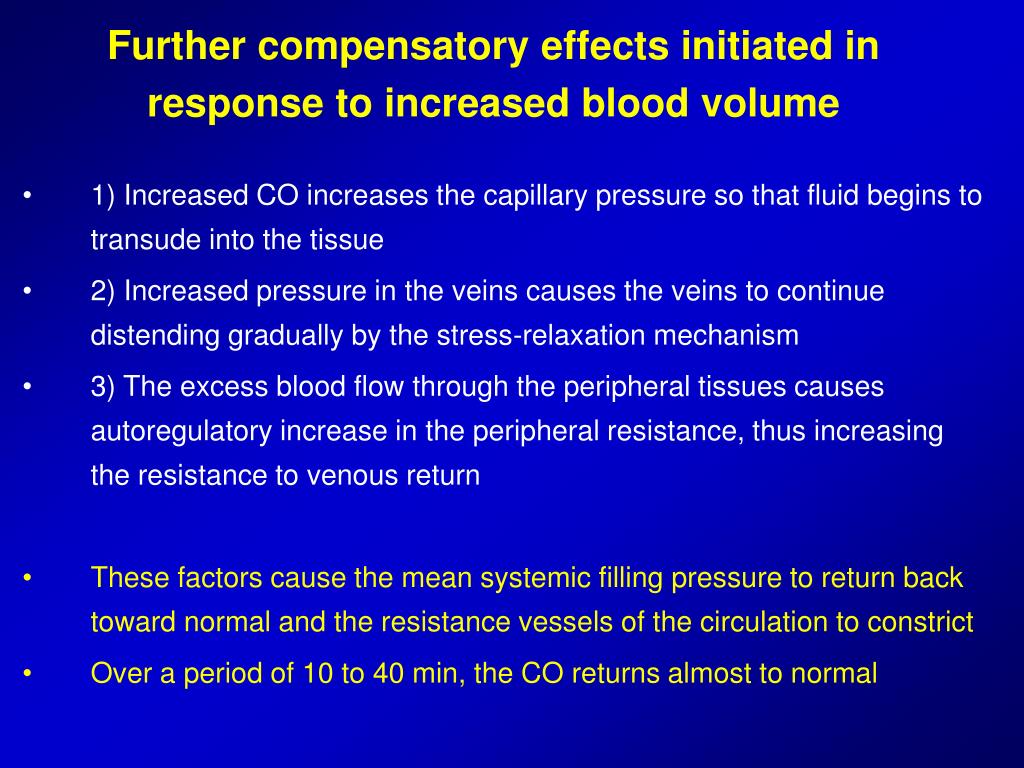 Further compensatory effects initiated in response to increased blood volume

• 1) Increased CO increases the capillary pressure so that fluid begins to transude into the tissue

• 2) Increased pressure in the veins causes the veins to continue distending gradually by the stress-relaxation mechanism

• 3) The excess blood flow through the peripheral tissues causes autoregulatory increase in the peripheral resistance, thus increasing the resistance to venous return

• These factors cause the mean systemic filling pressure to return back toward normal and the resistance vessels of the circulation to constrict

• Over a period of 10 to 40 min, the CO returns almost to normal